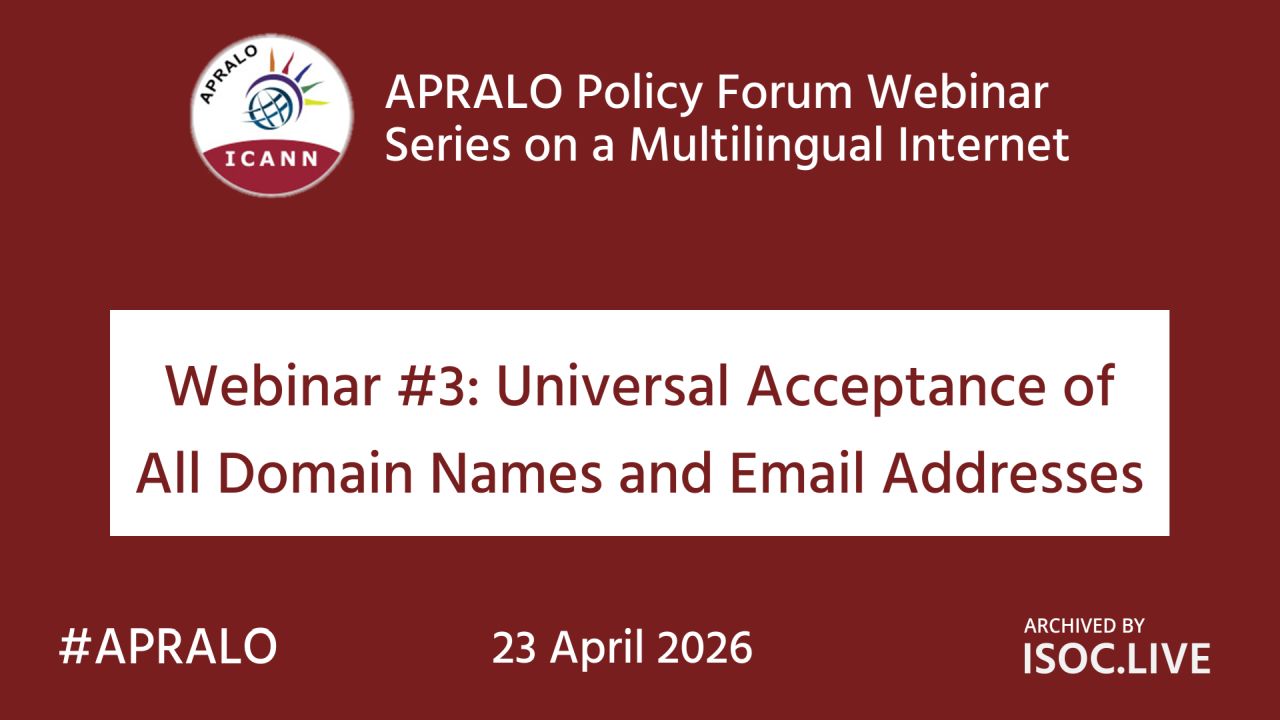 APRALO
ICANN

APRALO Policy Forum Webinar Series on a Multilingual Internet

Webinar #3: Universal Acceptance of All Domain Names and Email Addresses

#APRALO

23 April 2026

ARCHIVED BY
ISOC.LIVE